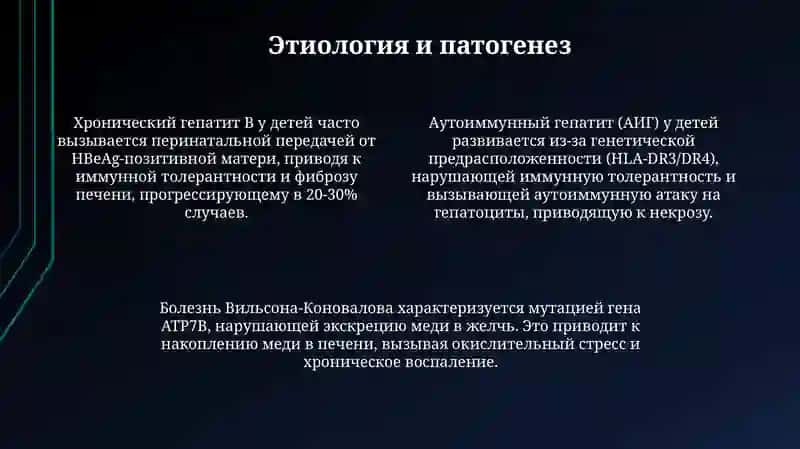 Этиология и патогенез

Хронический гепатит B у детей часто вызывается перинатальной передачей от HBeAg-позитивной матери, приводя к иммунной толерантности и фиброзу печени, прогрессирующему в 20-30% случаев.

Аутоиммунный гепатит (АИГ) у детей развивается из-за генетической предрасположенности (HLA-DR3/DR4), нарушающей иммунную толерантность и вызывающей аутоиммунную атаку на гепатоциты, приводящую к некрозу.

Болезнь Вильсона-Коновалова характеризуется мутацией гена ATP7B, нарушающей экскрецию меди в желчь. Это приводит к накоплению меди в печени, вызывая окислительный стресс и хроническое воспаление.